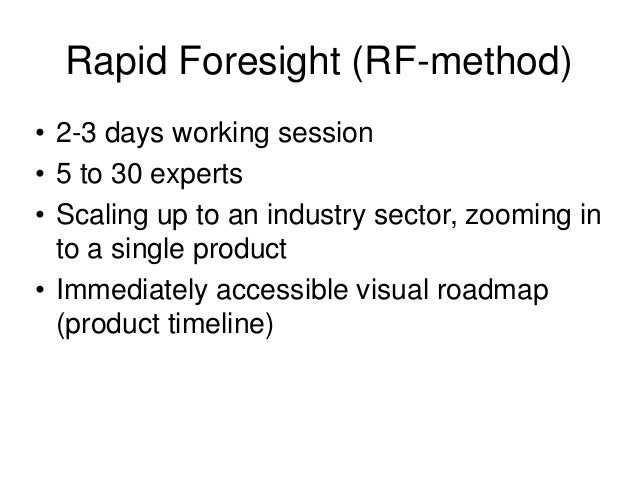 Rapid Foresight (RF-method)

• 2-3 days working session
• 5 to 30 experts
• Scaling up to an industry sector, zooming in to a single product
• Immediately accessible visual roadmap (product timeline)